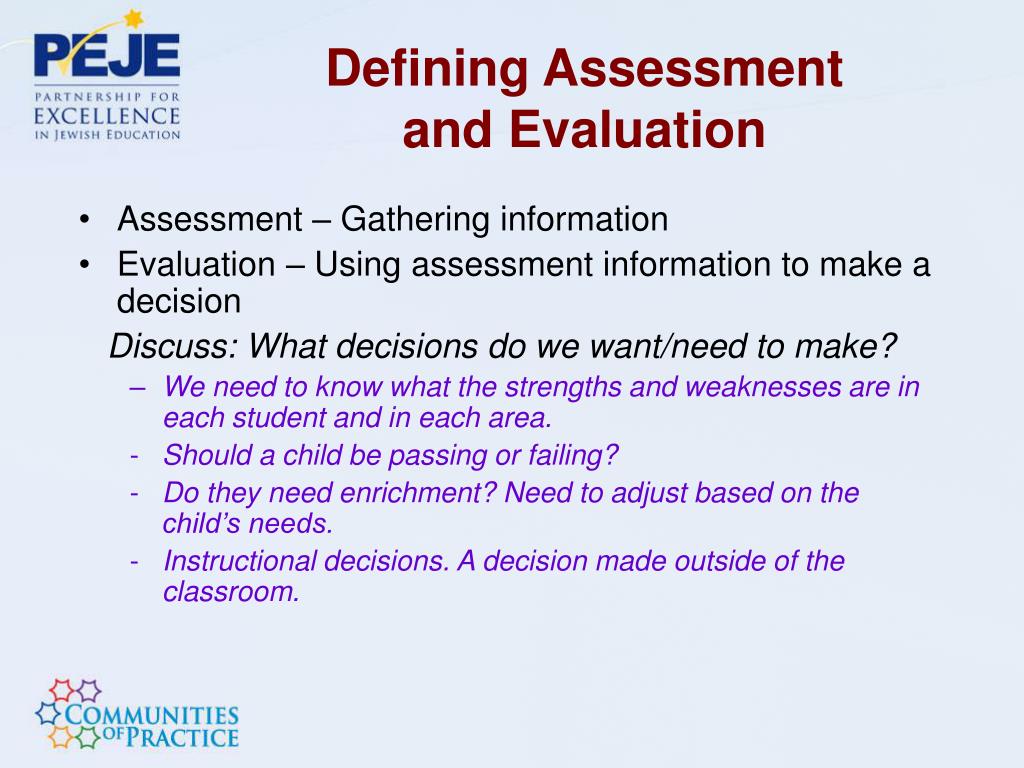 PEJE
PARTNERSHIP FOR EXCELLENCE IN JEWISH EDUCATION

Defining Assessment and Evaluation

• Assessment – Gathering information
• Evaluation – Using assessment information to make a decision

Discuss: What decisions do we want/need to make?
– We need to know what the strengths and weaknesses are in each student and in each area.
- Should a child be passing or failing?
- Do they need enrichment? Need to adjust based on the child's needs.
- Instructional decisions. A decision made outside of the classroom.

COMMUNITIES OF PRACTICE